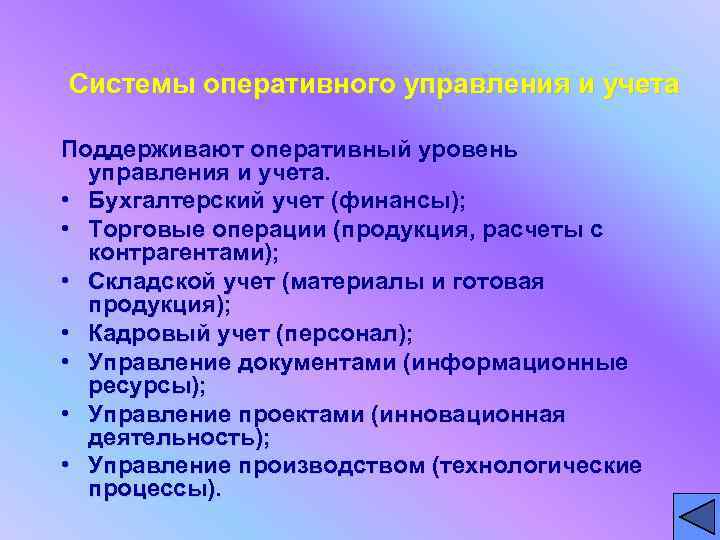 Системы оперативного управления и учета

Поддерживают оперативный уровень управления и учета.

• Бухгалтерский учет (финансы);
• Торговые операции (продукция, расчеты с контрагентами);
• Складской учет (материалы и готовая продукция);
• Кадровый учет (персонал);
• Управление документами (информационные ресурсы);
• Управление проектами (инновационная деятельность);
• Управление производством (технологические процессы).